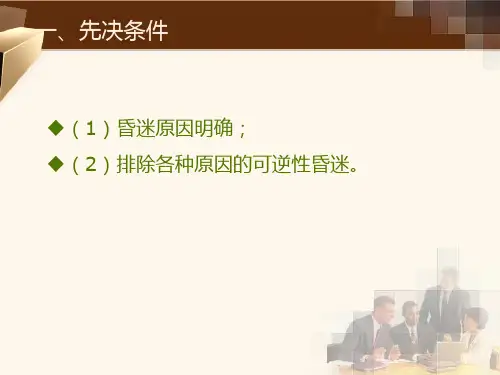 一、先决条件

◆（1）昏迷原因明确；

◆（2）排除各种原因的可逆性昏迷。